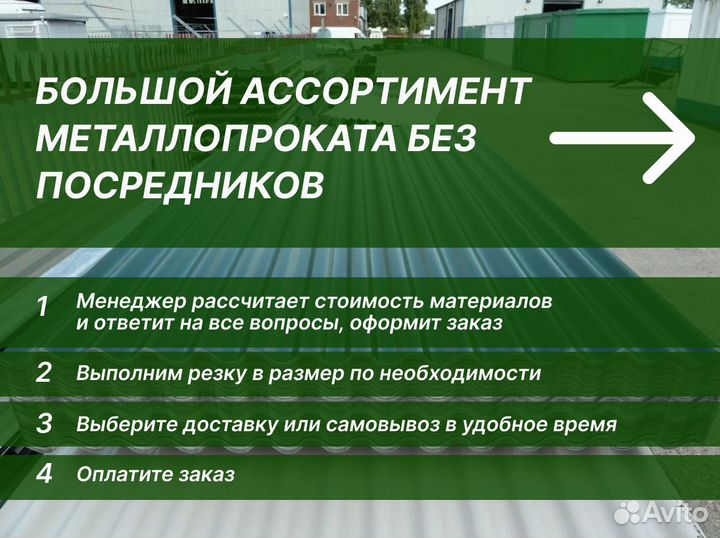 БОЛЬШОЙ АССОРТИМЕНТ МЕТАЛЛОПРОКАТА БЕЗ ПОСРЕДНИКОВ

1 Менеджер рассчитает стоимость материалов и ответит на все вопросы, оформит заказ

2 Выполним резку в размер по необходимости

3 Выберите доставку или самовывоз в удобное время

4 Оплатите заказ

Avito